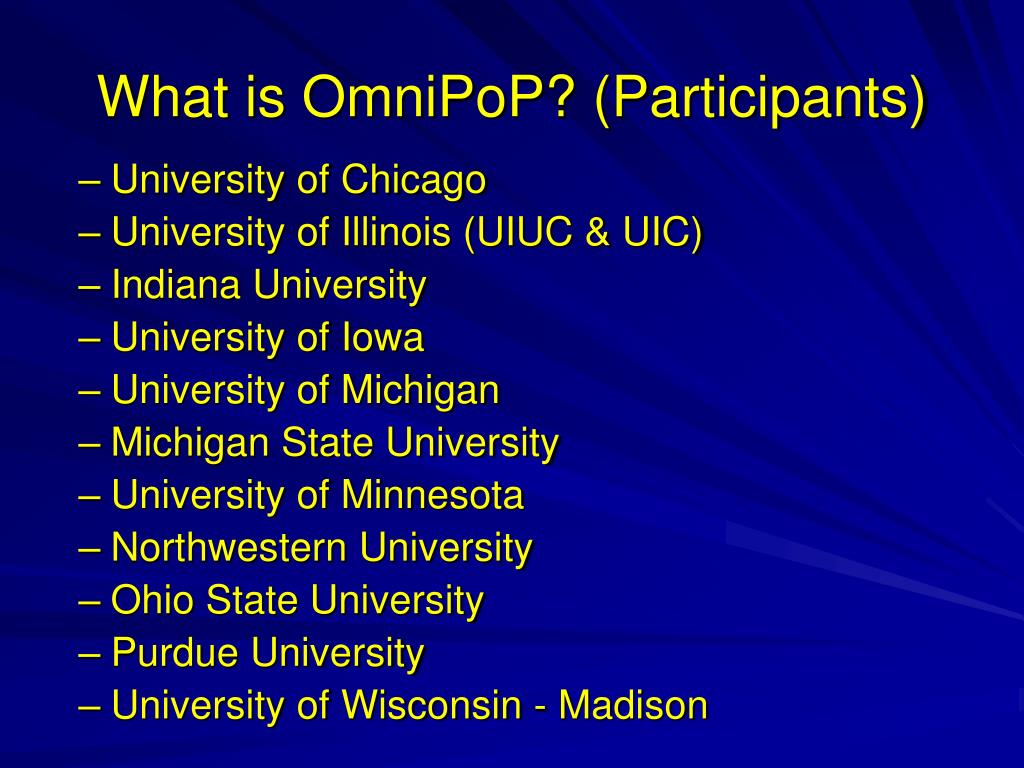 What is OmniPoP? (Participants)

– University of Chicago
– University of Illinois (UIUC & UIC)
– Indiana University
– University of Iowa
– University of Michigan
– Michigan State University
– University of Minnesota
– Northwestern University
– Ohio State University
– Purdue University
– University of Wisconsin - Madison